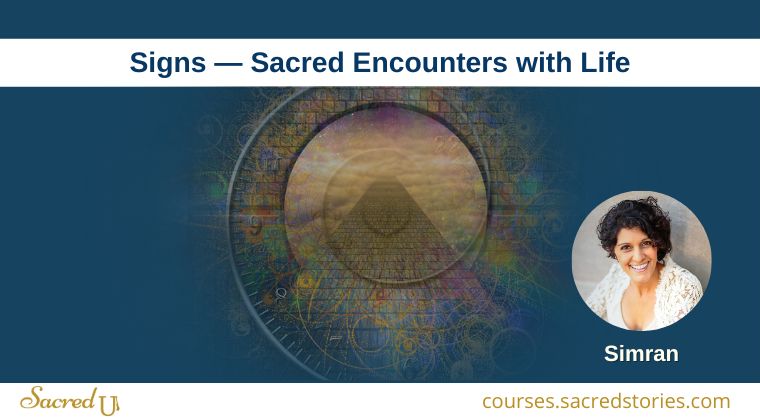 Signs — Sacred Encounters with Life

Simran

Sacred U

courses.sacredstories.com